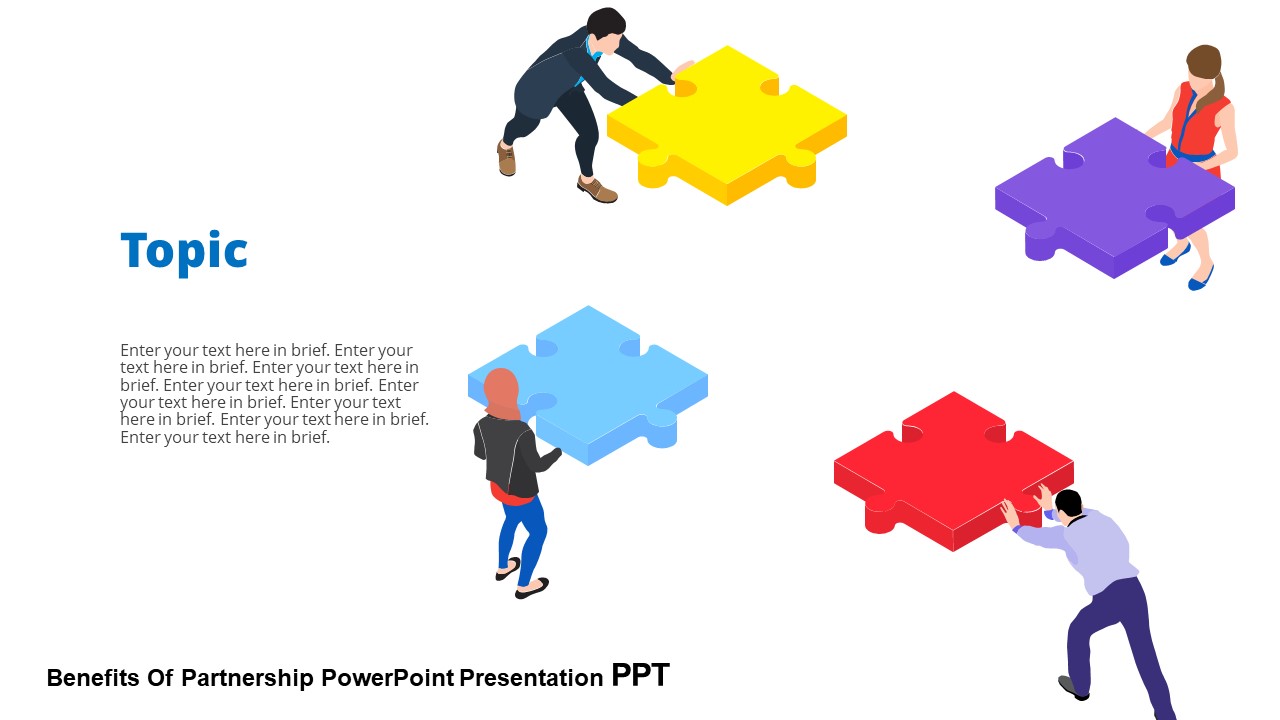 Topic

Enter your text here in brief. Enter your text here in brief. Enter your text here in brief. Enter your text here in brief. Enter your text here in brief. Enter your text here in brief. Enter your text here in brief. Enter your text here in brief.

Benefits Of Partnership PowerPoint Presentation PPT